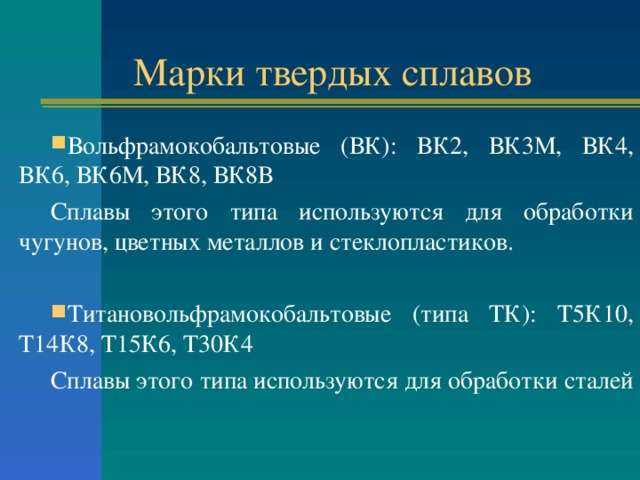 Марки твердых сплавов

Вольфрамокобальтовые (ВК): ВК2, ВК3М, ВК4, ВК6, ВК6М, ВК8, ВК8В

Сплавы этого типа используются для обработки чугунов, цветных металлов и стеклопластиков.

Титановольфрамокобальтовые (типа ТК): Т5К10, Т14К8, Т15К6, Т30К4

Сплавы этого типа используются для обработки сталей